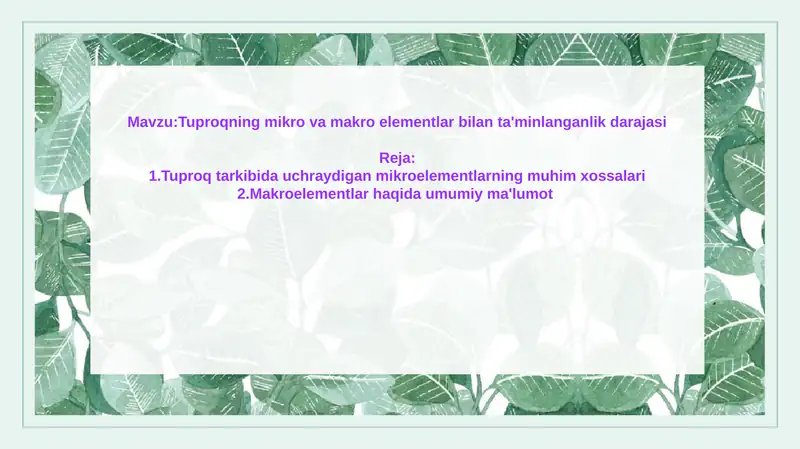 Mavzu:Tuproqning mikro va makro elementlar bilan ta'minlanganlik darajasi

Reja:
1.Tuproq tarkibida uchraydigan mikroelementlarning muhim xossalari
2.Makroelementlar haqida umumiy ma'lumot